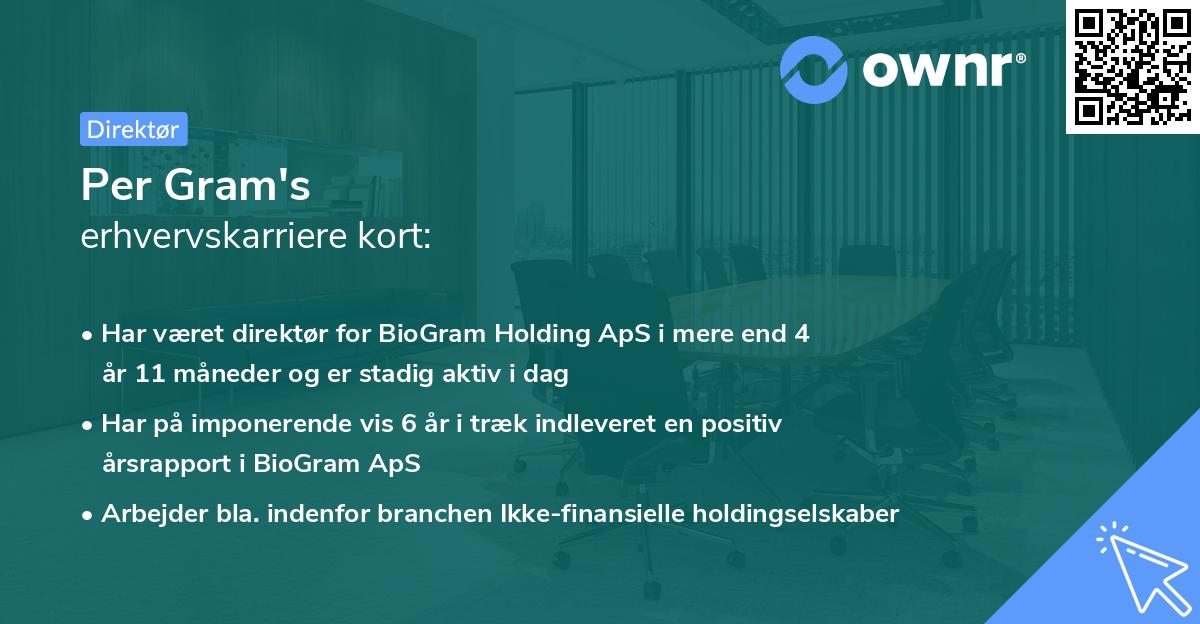 ownr®

Direktør

Per Gram's
erhvervskarriere kort:

• Har været direktør for BioGram Holding ApS i mere end 4 år 11 måneder og er stadig aktiv i dag

• Har på imponerende vis 6 år i træk indleveret en positiv årsrapport i BioGram ApS

• Arbejder bla. indenfor branchen Ikke-finansielle holdingselskaber